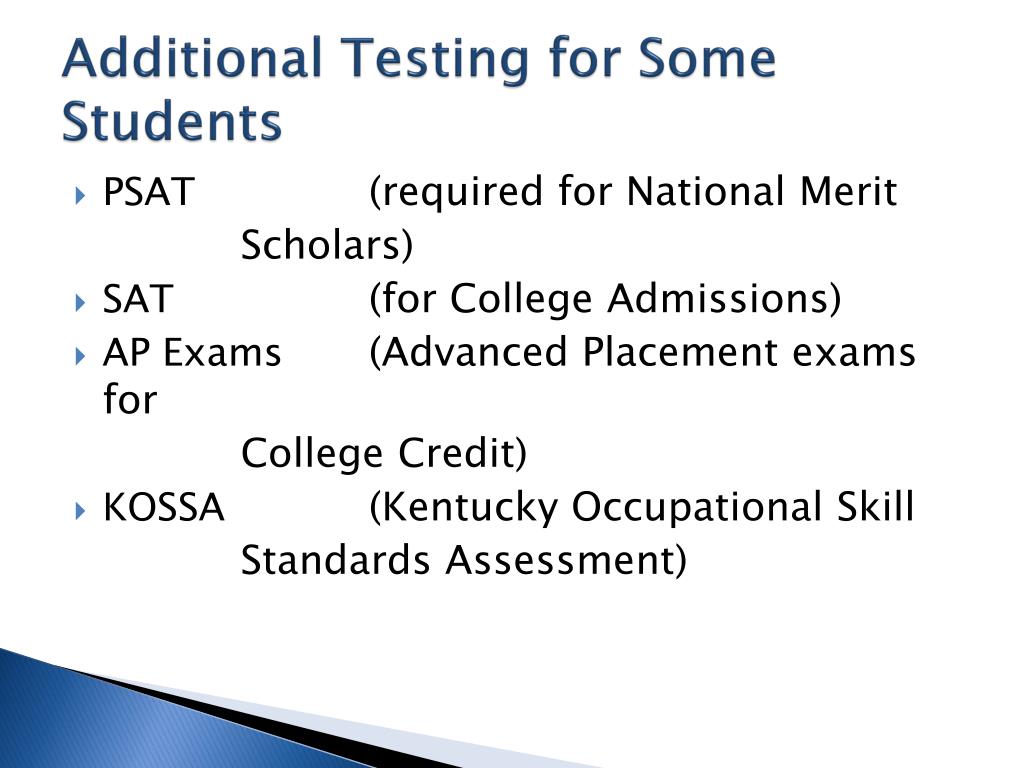 Additional Testing for Some Students

PSAT (required for National Merit Scholars)

SAT (for College Admissions)

AP Exams (Advanced Placement exams for College Credit)

KOSSA (Kentucky Occupational Skill Standards Assessment)